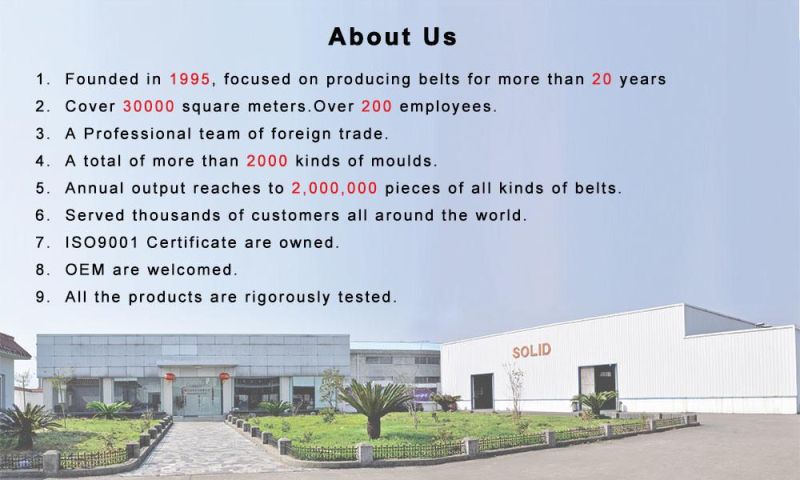 About Us

1. Founded in 1995, focused on producing belts for more than 20 years
2. Cover 30000 square meters.Over 200 employees.
3. A Professional team of foreign trade.
4. A total of more than 2000 kinds of moulds.
5. Annual output reaches to 2,000,000 pieces of all kinds of belts.
6. Served thousands of customers all around the world.
7. ISO9001 Certificate are owned.
8. OEM are welcomed.
9. All the products are rigorously tested.

SOLID